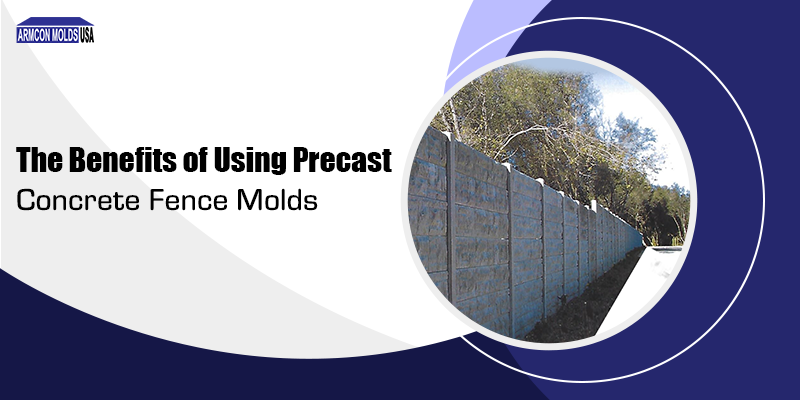 ARMCON MOLDS USA

The Benefits of Using Precast
Concrete Fence Molds